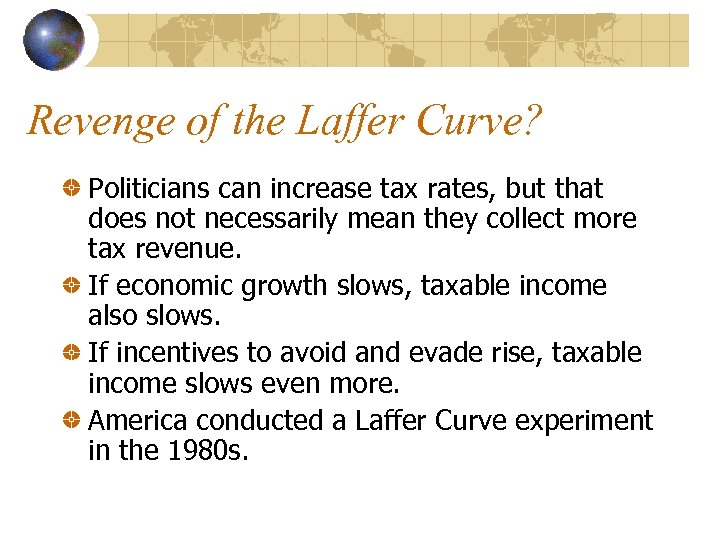 Revenge of the Laffer Curve?

Politicians can increase tax rates, but that does not necessarily mean they collect more tax revenue.

If economic growth slows, taxable income also slows.

If incentives to avoid and evade rise, taxable income slows even more.

America conducted a Laffer Curve experiment in the 1980s.